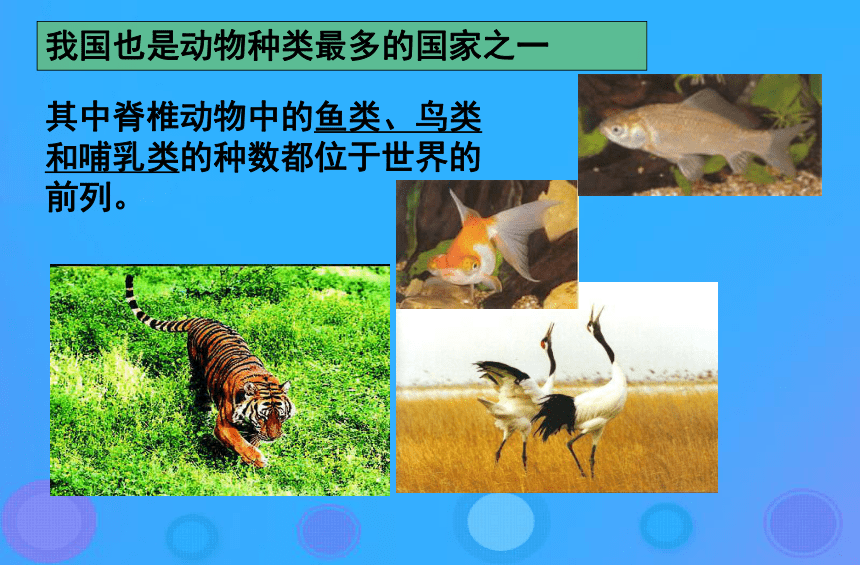 我国也是动物种类最多的国家之一

其中脊椎动物中的鱼类、鸟类和哺乳类的种数都位于世界的前列。